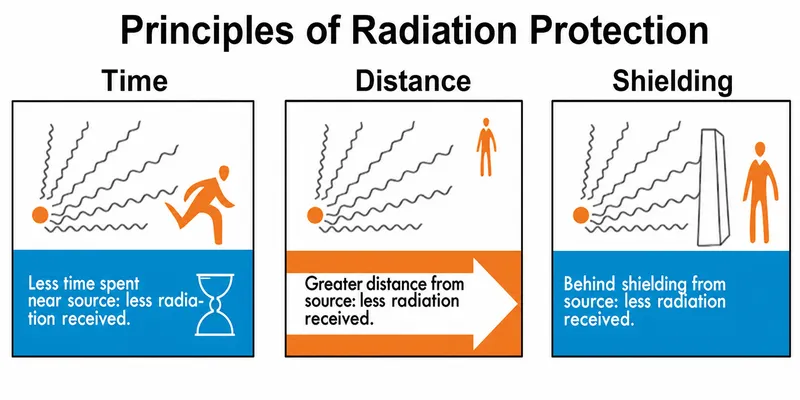 Principles of Radiation Protection

Time

Less time spent near source: less radiation received.

Distance

Greater distance from source: less radiation received.

Shielding

Behind shielding from source: less radiation received.